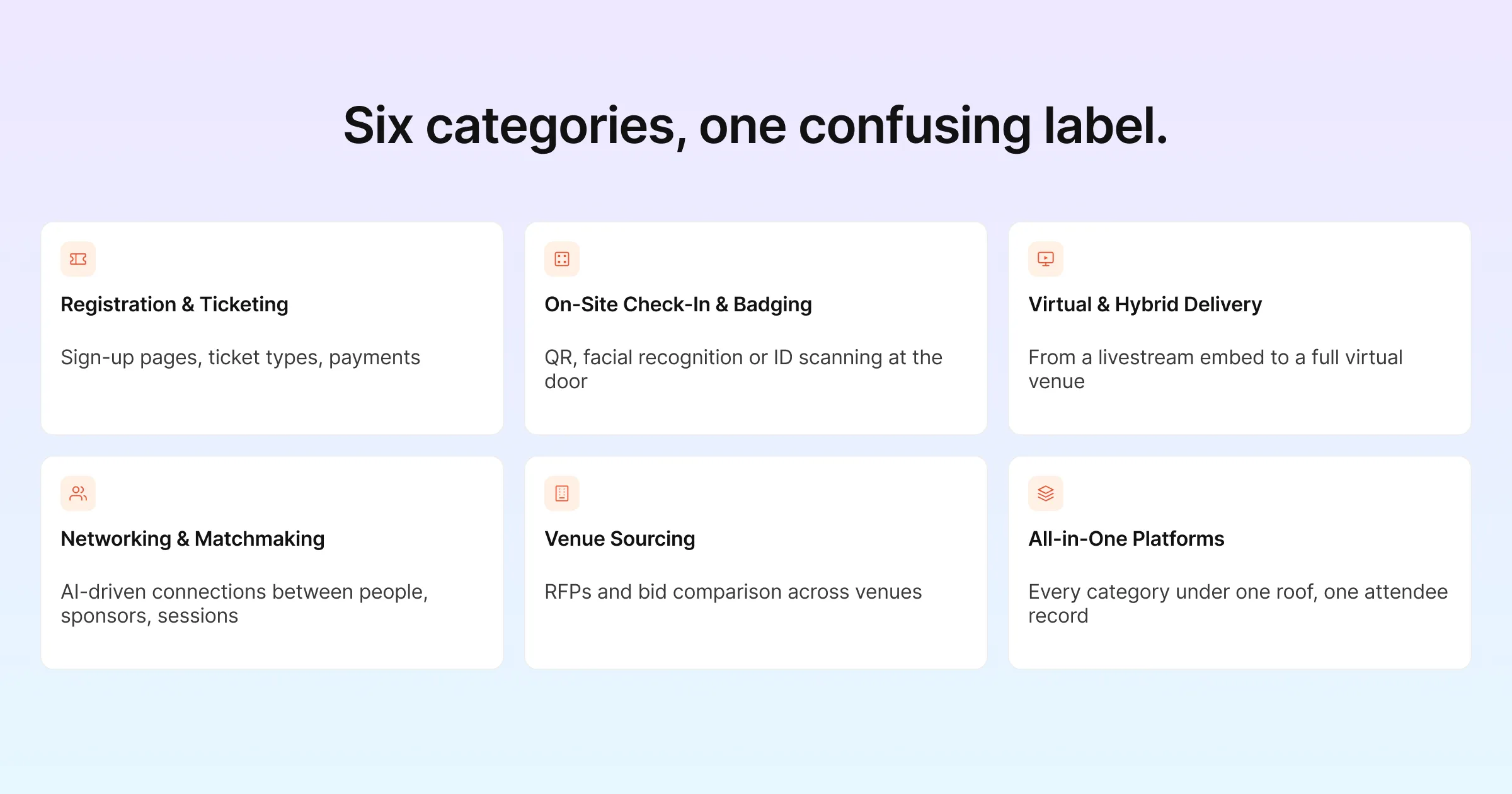 Six categories, one confusing label.

Registration & Ticketing

Sign-up pages, ticket types, payments

On-Site Check-In & Badging

QR, facial recognition or ID scanning at the door

Virtual & Hybrid Delivery

From a livestream embed to a full virtual venue

Networking & Matchmaking

AI-driven connections between people, sponsors, sessions

Venue Sourcing

RFPs and bid comparison across venues

All-in-One Platforms

Every category under one roof, one attendee record